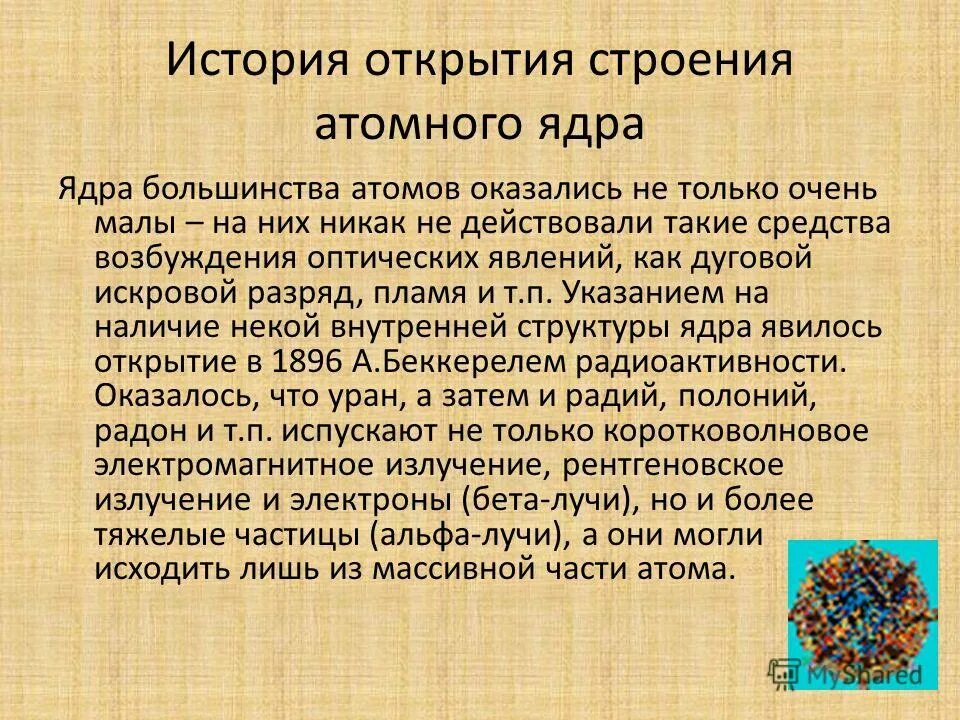 История открытия строения атомного ядра

Ядра большинства атомов оказались не только очень малы – на них никак не действовали такие средства возбуждения оптических явлений, как дуговой искровой разряд, пламя и т.п. Указанием на наличие некой внутренней структуры ядра явилось открытие в 1896 А.Беккерелем радиоактивности. Оказалось, что уран, а затем и радий, полоний, радон и т.п. испускают не только коротковолновое электромагнитное излучение, рентгеновское излучение и электроны (бета-лучи), но и более тяжелые частицы (альфа-лучи), а они могли исходить лишь из массивной части атома.

MyShared